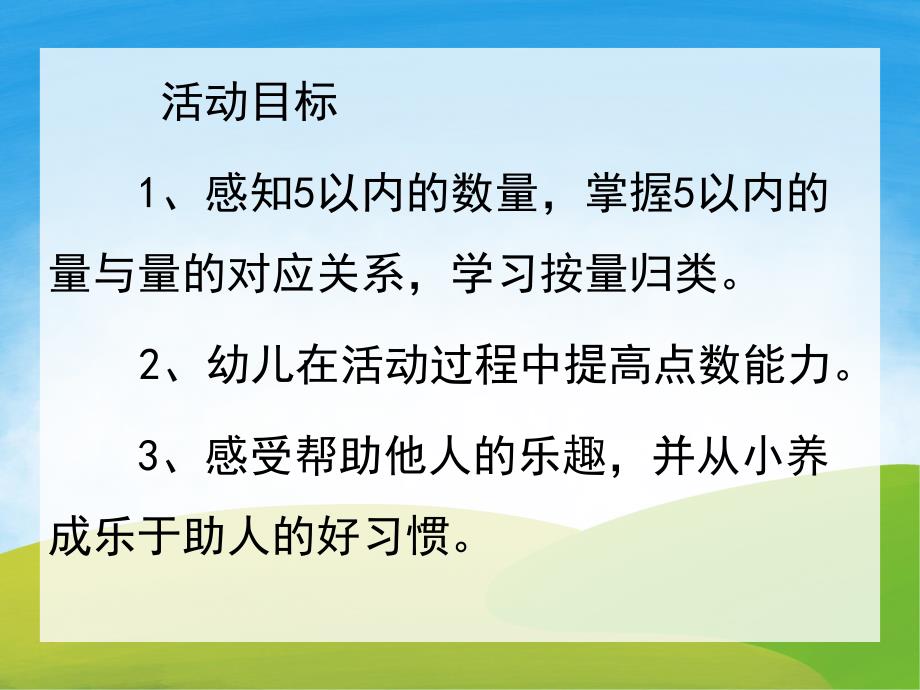 活动目标

1、感知5以内的数量，掌握5以内的量与量的对应关系，学习按量归类。

2、幼儿在活动过程中提高点数能力。

3、感受帮助他人的乐趣，并从小养成乐于助人的好习惯。